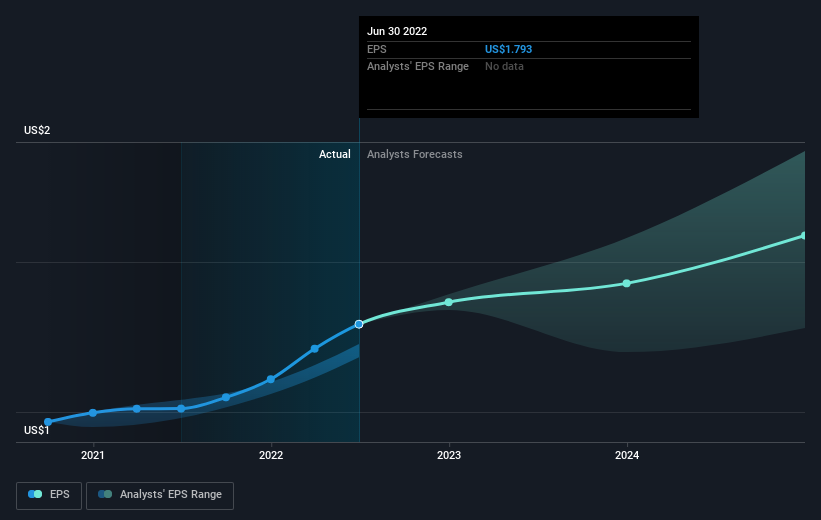 Jun 30 2022
EPS US$1.793
Analysts' EPS Range No data

US$2

Actual Analysts Forecasts

US$1

2021 2022 2023 2024

EPS Analysts' EPS Range